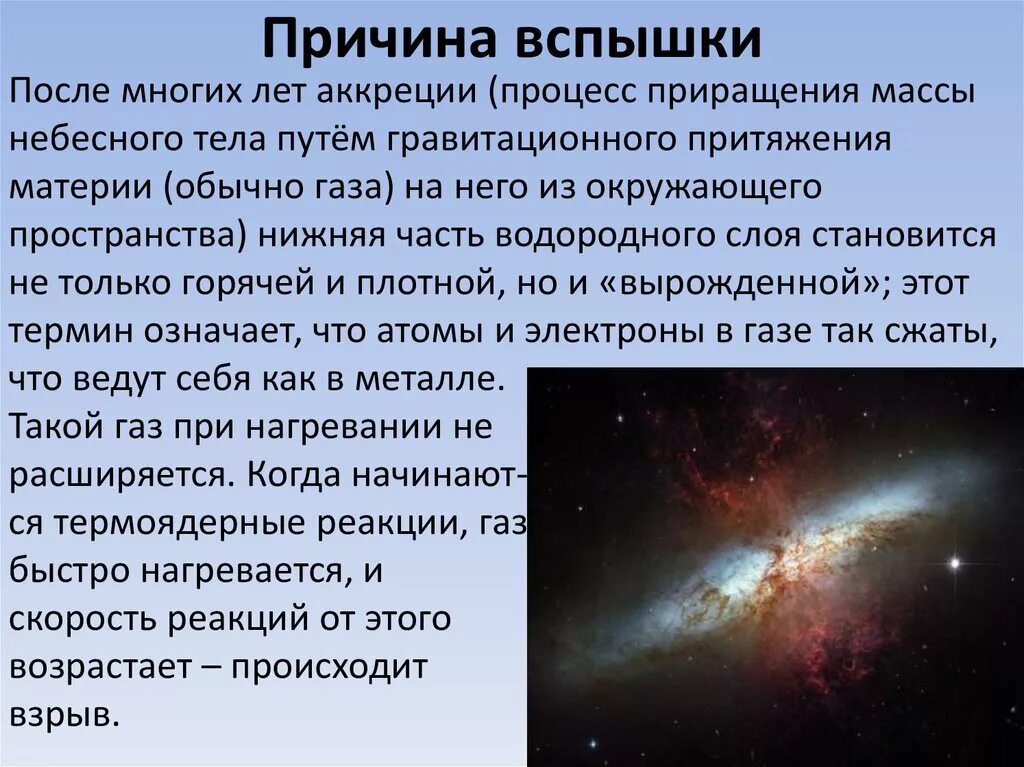 Причина вспышки

После многих лет аккреции (процесс приращения массы небесного тела путём гравитационного притяжения материи (обычно газа) на него из окружающего пространства) нижняя часть водородного слоя становится не только горячей и плотной, но и «вырожденной»; этот термин означает, что атомы и электроны в газе так сжаты, что ведут себя как в металле. Такой газ при нагревании не расширяется. Когда начинаются термоядерные реакции, газ быстро нагревается, и скорость реакций от этого возрастает – происходит взрыв.